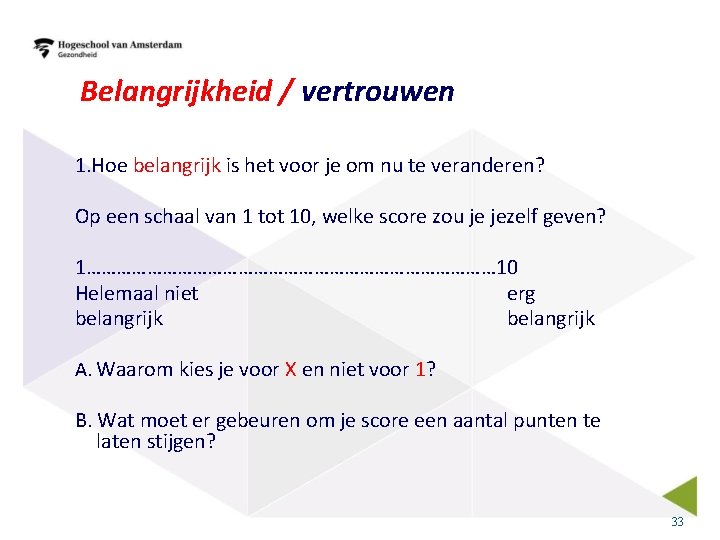 Hogeschool van Amsterdam
Gezondheid

Belangrijkheid / vertrouwen

1.Hoe belangrijk is het voor je om nu te veranderen?

Op een schaal van 1 tot 10, welke score zou je jezelf geven?

1…………………………………………………………………………10
Helemaal niet belangrijk erg belangrijk

A. Waarom kies je voor X en niet voor 1?

B. Wat moet er gebeuren om je score een aantal punten te laten stijgen?

33